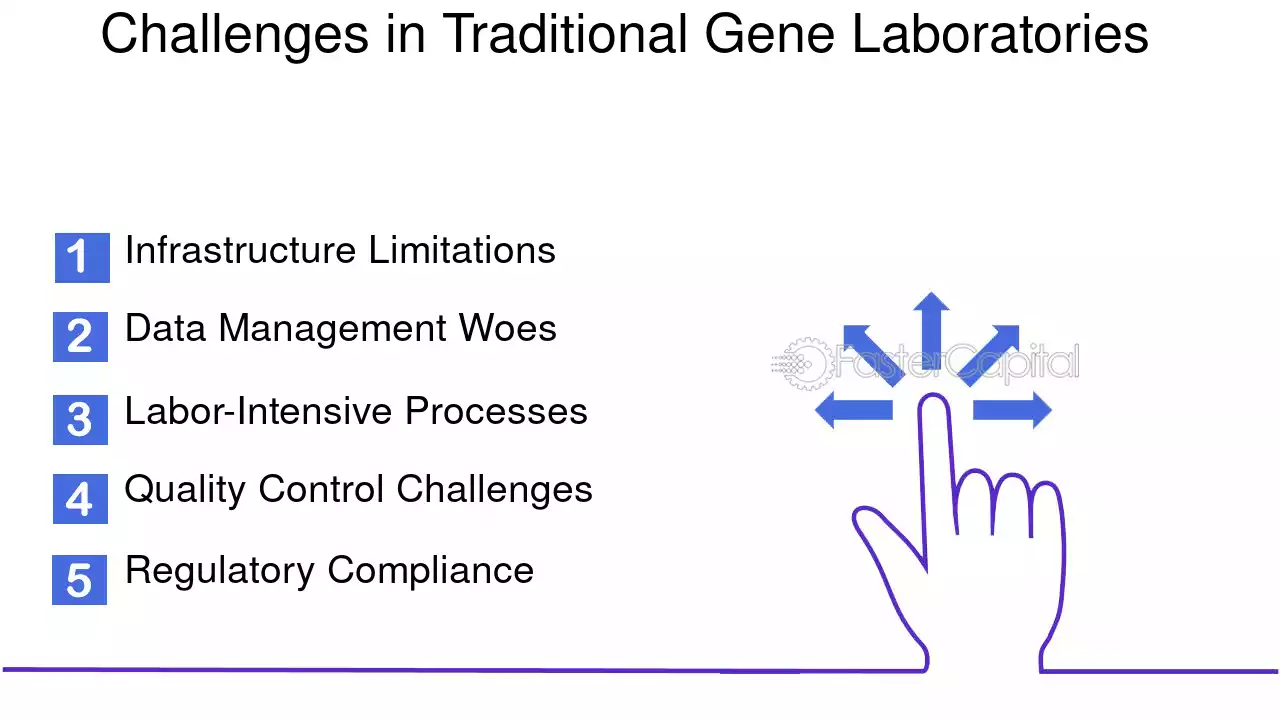 Challenges in Traditional Gene Laboratories

1 Infrastructure Limitations

2 Data Management Woes

3 Labor-Intensive Processes

4 Quality Control Challenges

5 Regulatory Compliance

FasterCapital